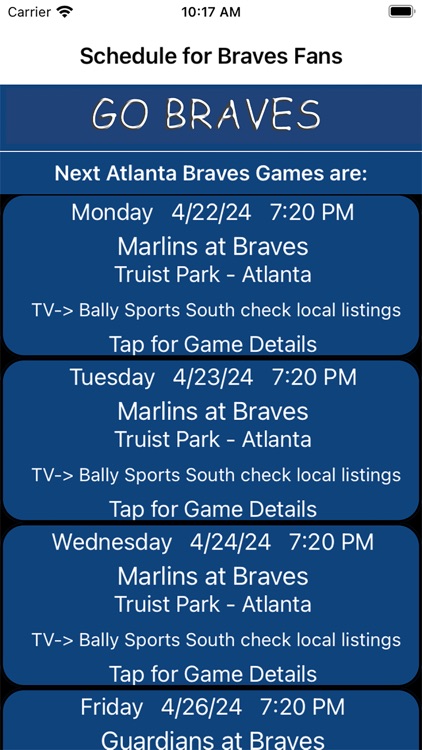 Carrier 10:17 AM

Schedule for Braves Fans

GO BRAVES

Next Atlanta Braves Games are:

Monday 4/22/24 7:20 PM
Marlins at Braves
Truist Park - Atlanta
TV-> Bally Sports South check local listings
Tap for Game Details

Tuesday 4/23/24 7:20 PM
Marlins at Braves
Truist Park - Atlanta
TV-> Bally Sports South check local listings
Tap for Game Details

Wednesday 4/24/24 7:20 PM
Marlins at Braves
Truist Park - Atlanta
TV-> Bally Sports South check local listings
Tap for Game Details

Friday 4/26/24 7:20 PM
Guardians at Braves